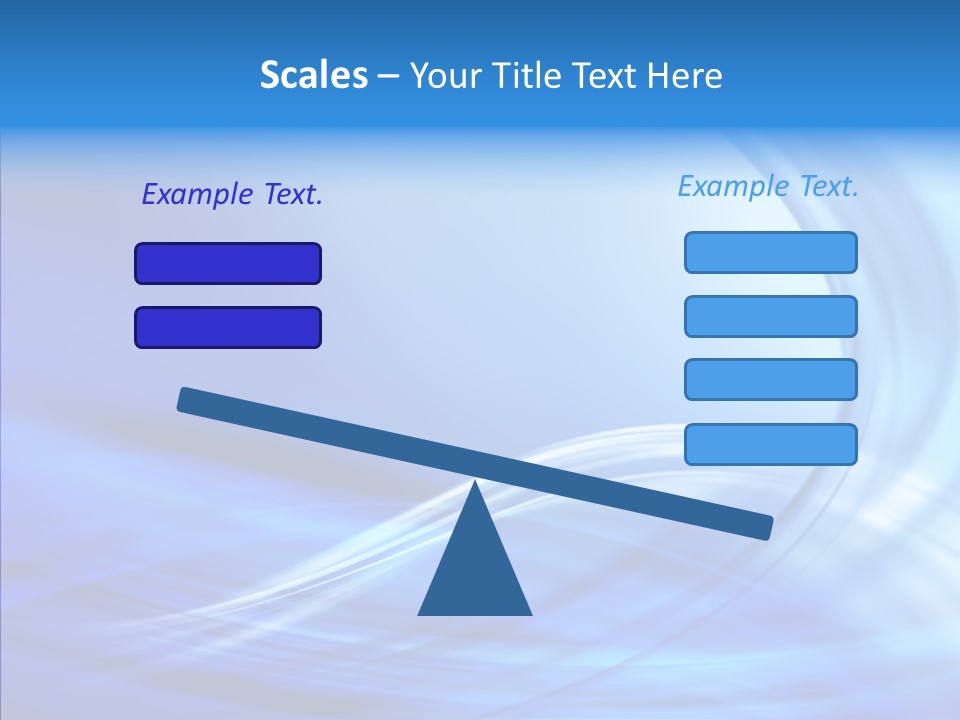 Scales – Your Title Text Here

Example Text.

Example Text.